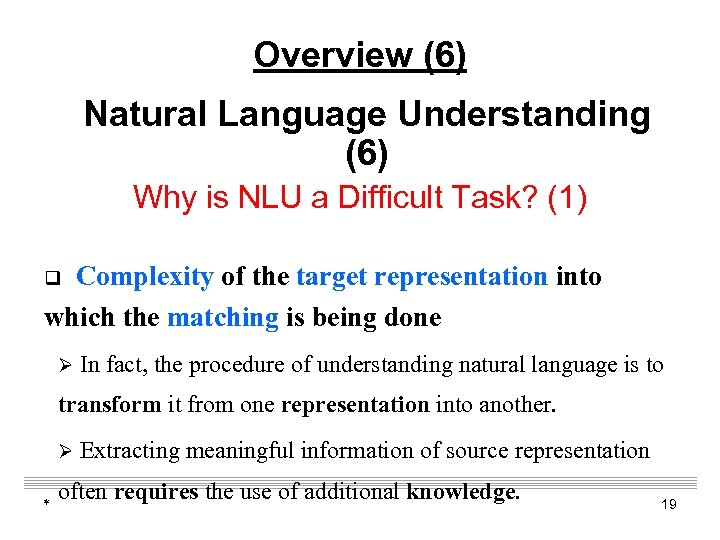 Overview (6)

Natural Language Understanding (6)

Why is NLU a Difficult Task? (1)

❑ Complexity of the target representation into which the matching is being done

➢ In fact, the procedure of understanding natural language is to transform it from one representation into another.

➢ Extracting meaningful information of source representation often requires the use of additional knowledge.

*

19